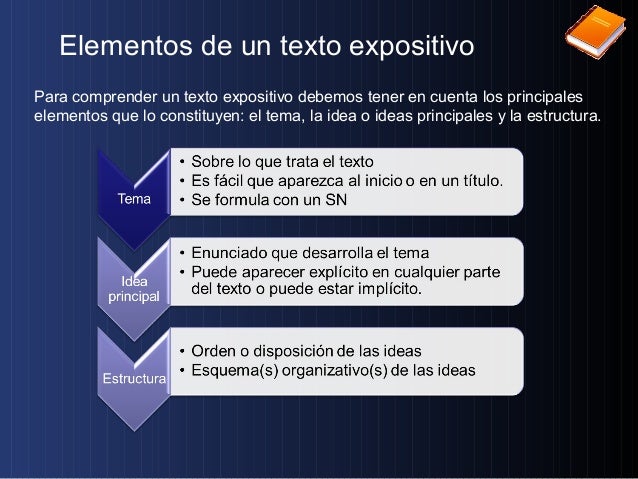 Elementos de un texto expositivo

Para comprender un texto expositivo debemos tener en cuenta los principales elementos que lo constituyen: el tema, la idea o ideas principales y la estructura.

Tema

• Sobre lo que trata el texto
• Es fácil que aparezca al inicio o en un título.
• Se formula con un SN

Idea principal

• Enunciado que desarrolla el tema
• Puede aparecer explícito en cualquier parte del texto o puede estar implícito.

Estructura

• Orden o disposición de las ideas
• Esquema(s) organizativo(s) de las ideas